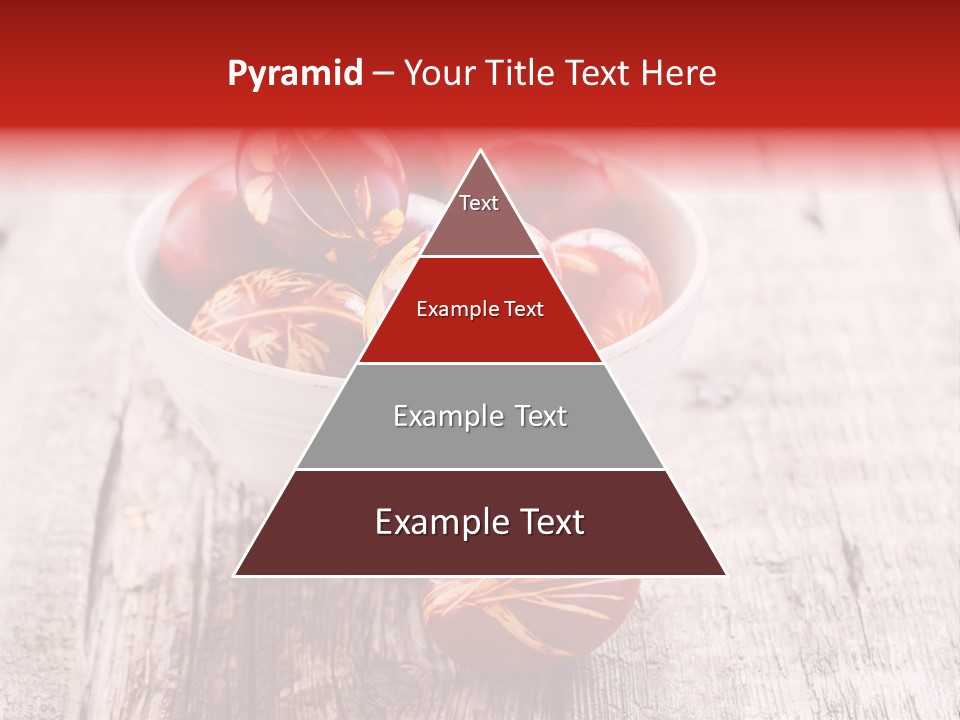 Pyramid – Your Title Text Here

Text

Example Text

Example Text

Example Text